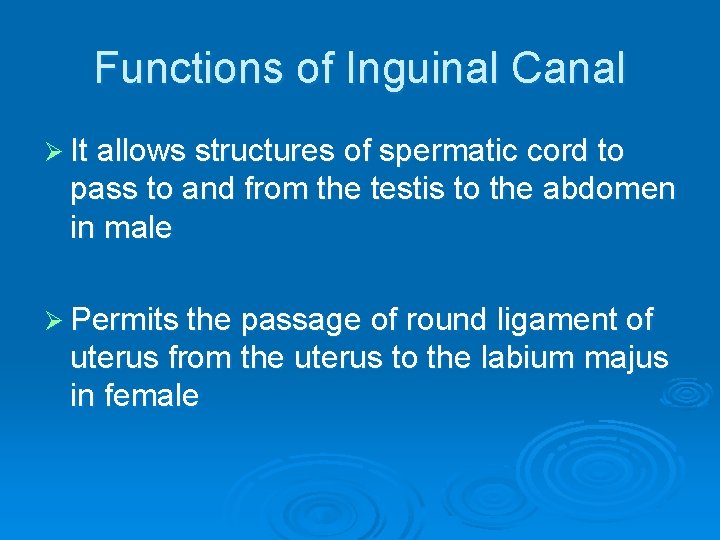 Functions of Inguinal Canal

➢ It allows structures of spermatic cord to pass to and from the testis to the abdomen in male

➢ Permits the passage of round ligament of uterus from the uterus to the labium majus in female